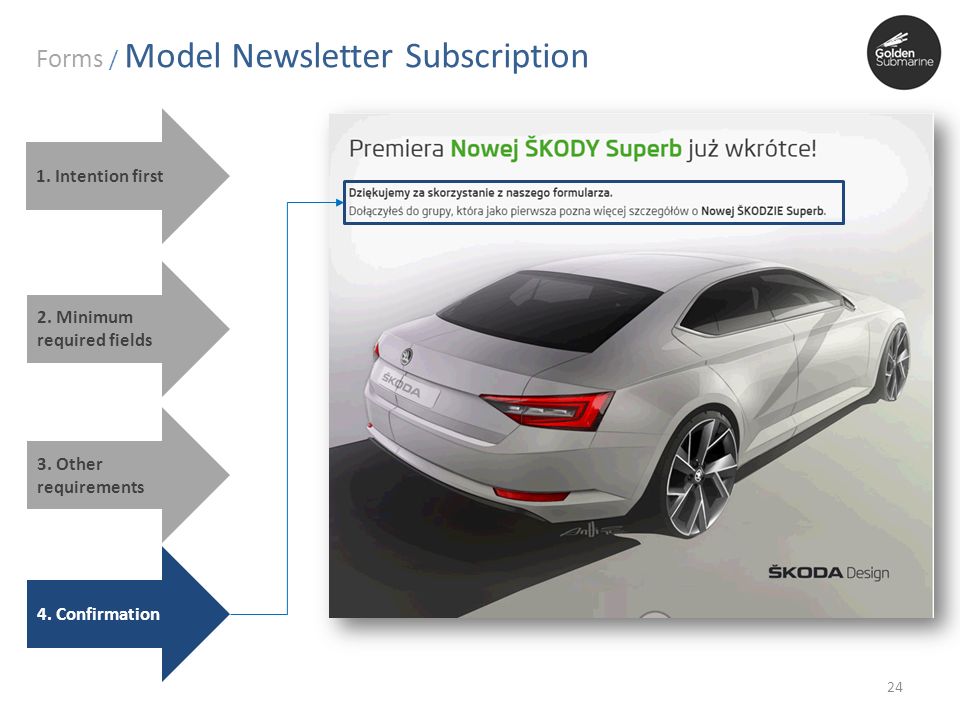 Forms / Model Newsletter Subscription

Golden Submarine

1. Intention first

2. Minimum required fields

3. Other requirements

4. Confirmation

Premiera Nowej ŠKODY Superb już wkrótce!

Dziękujemy za skorzystanie z naszego formularza.
Dołączyłeś do grupy, która jako pierwsza pozna więcej szczegółów o Nowej ŠKODZIE Superb.

ŠKODA

ŠKODA Design

24